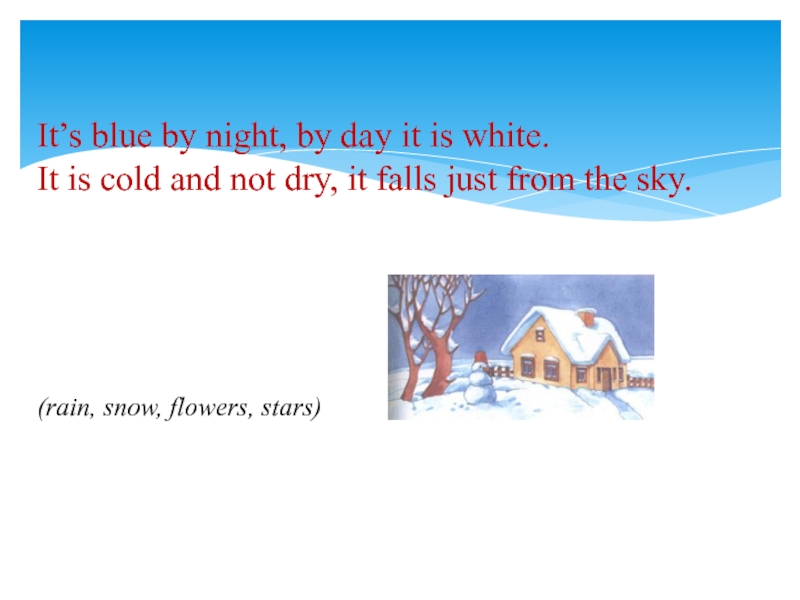 It’s blue by night, by day it is white.
It is cold and not dry, it falls just from the sky.

(rain, snow, flowers, stars)